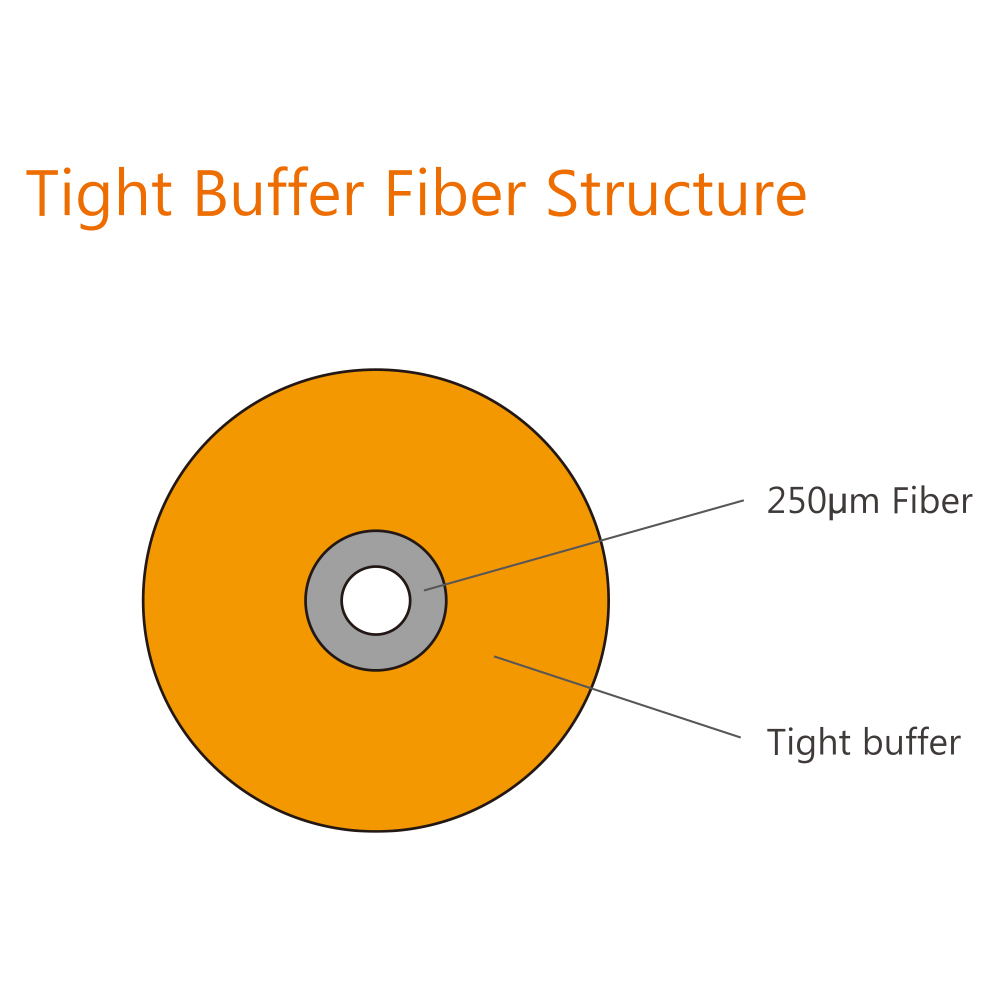 Tight Buffer Fiber Structure

250μm Fiber

Tight buffer